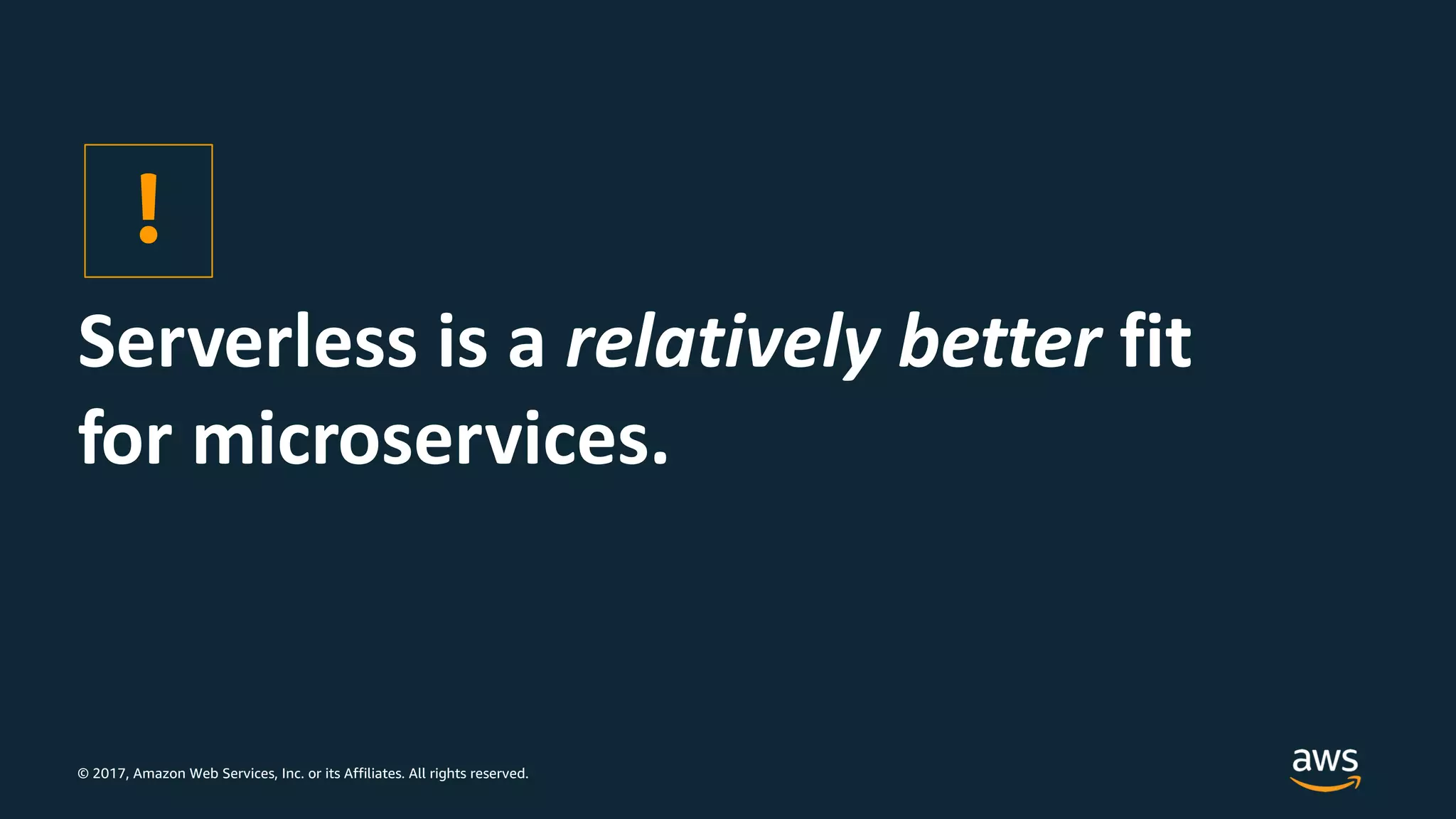 !

Serverless is a relatively better fit for microservices.

© 2017, Amazon Web Services, Inc. or its Affiliates. All rights reserved.

aws